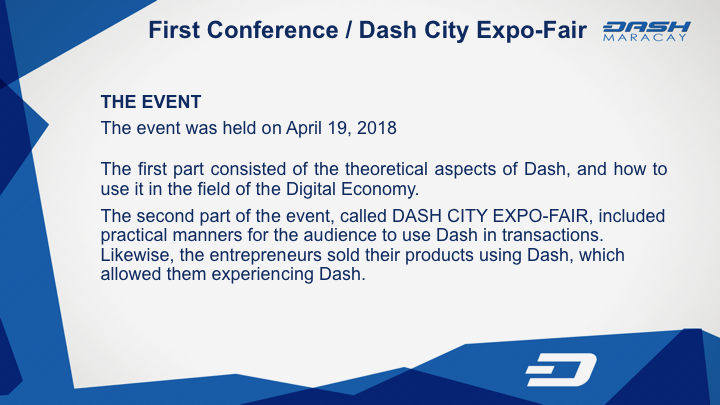 First Conference / Dash City Expo-Fair

DASH
MARACAY

THE EVENT
The event was held on April 19, 2018

The first part consisted of the theoretical aspects of Dash, and how to use it in the field of the Digital Economy.

The second part of the event, called DASH CITY EXPO-FAIR, included practical manners for the audience to use Dash in transactions. Likewise, the entrepreneurs sold their products using Dash, which allowed them experiencing Dash.